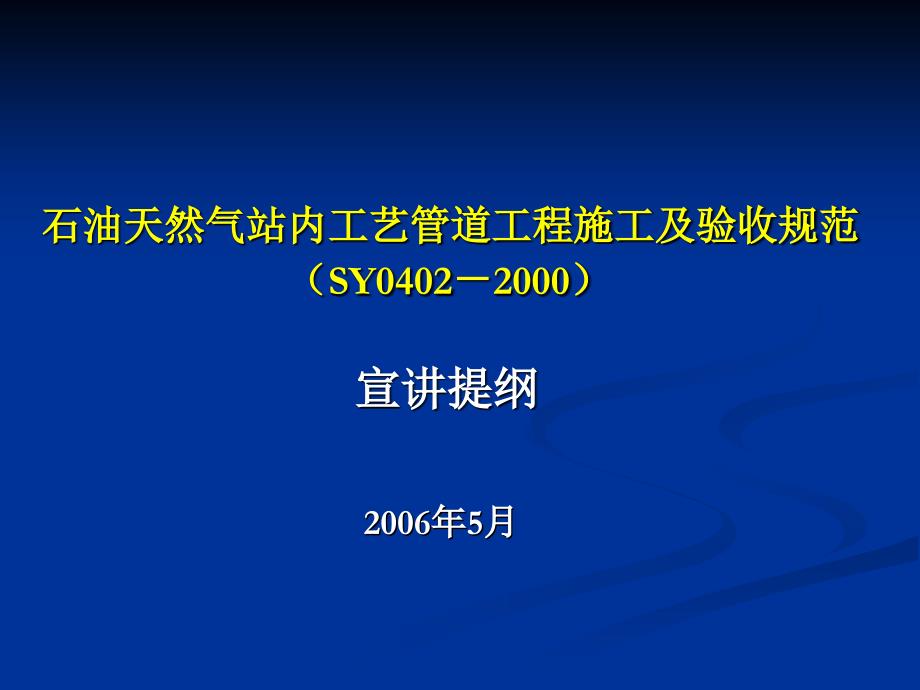 石油天然气站内工艺管道工程施工及验收规范
（SY0402－2000）

宣讲提纲

2006年5月